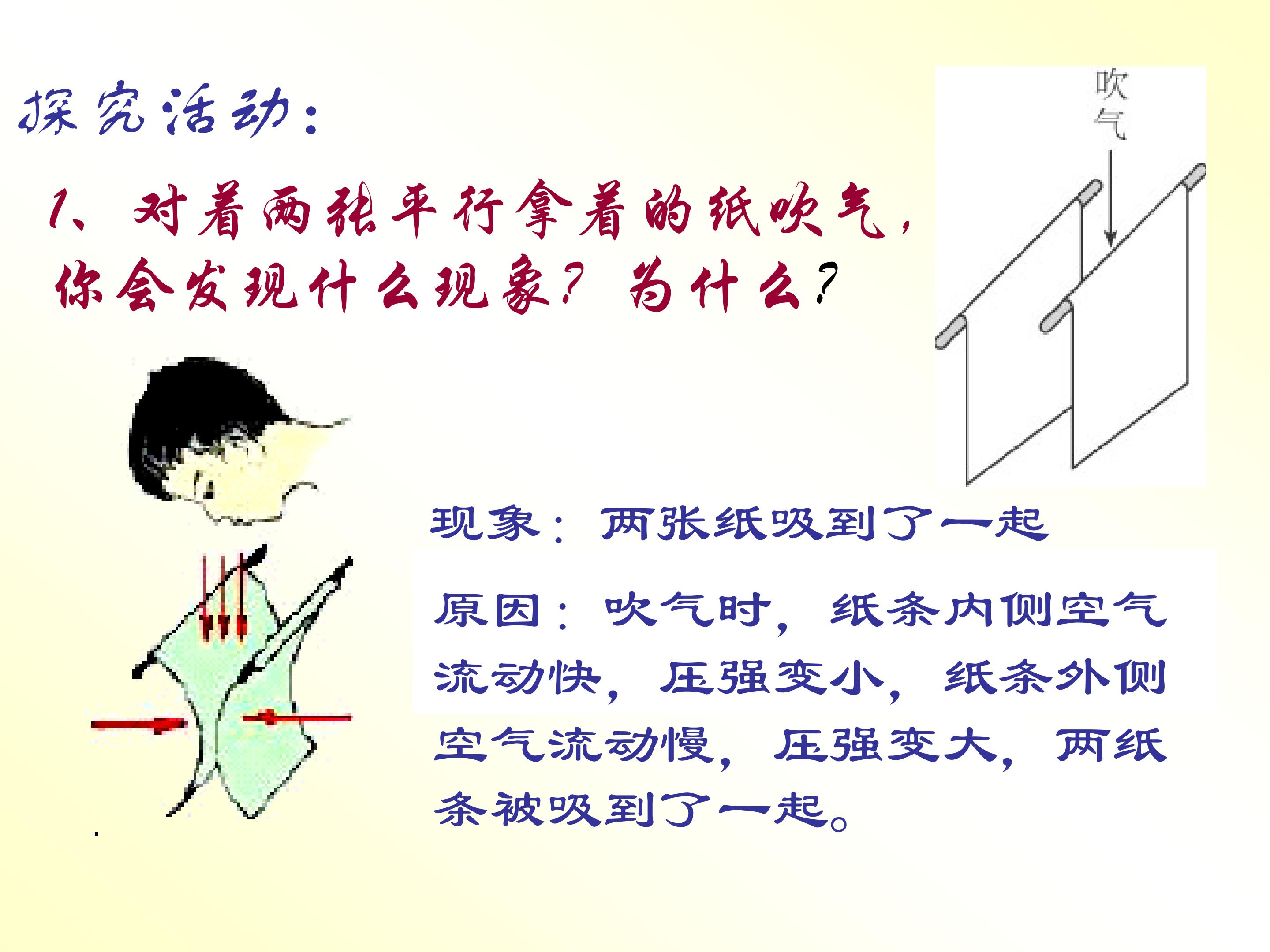 探究活动：

1、对着两张平行拿着的纸吹气，你会发现什么现象？为什么？

吹气

现象：两张纸吸到了一起

原因：吹气时，纸条内侧空气流动快，压强变小，纸条外侧空气流动慢，压强变大，两纸条被吸到了一起。